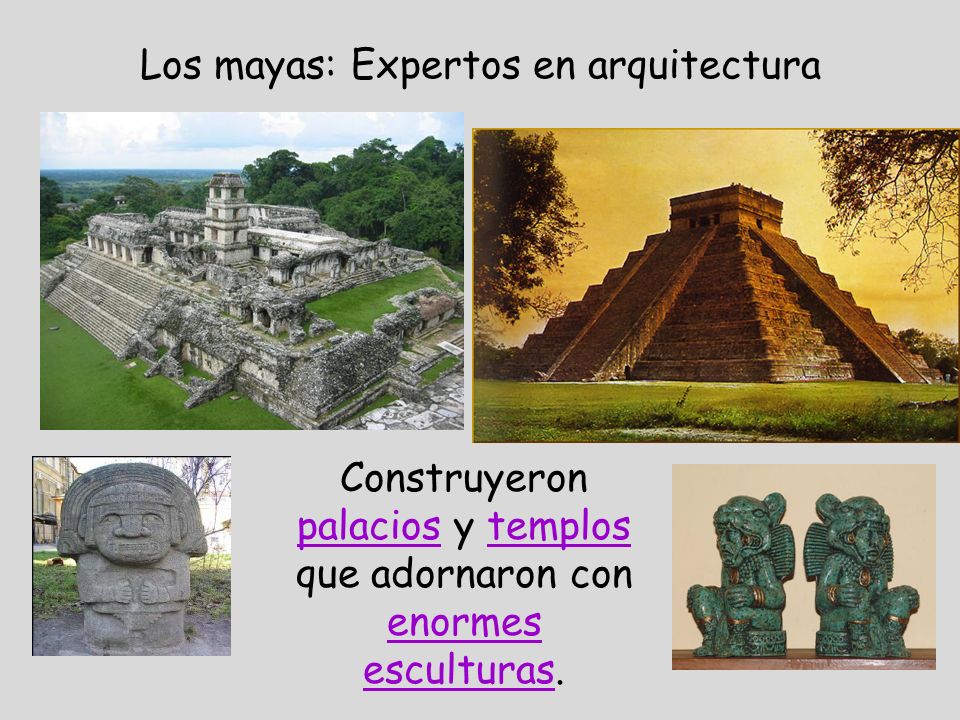 Los mayas: Expertos en arquitectura

Construyeron palacios y templos que adornaron con enormes esculturas.